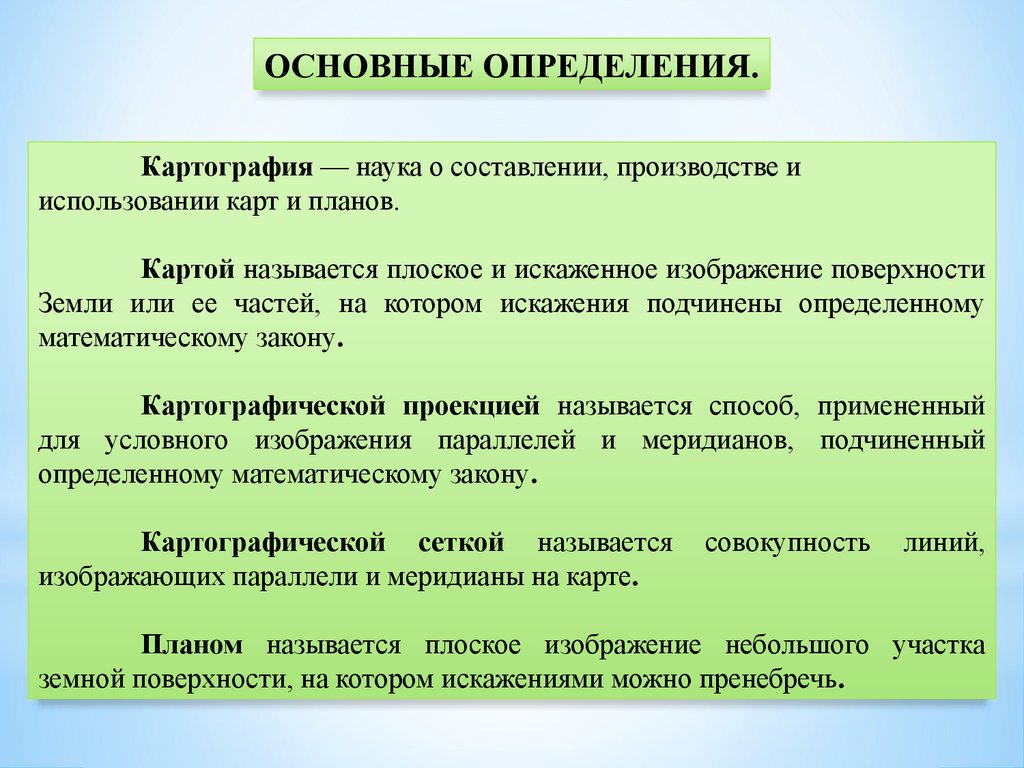 ОСНОВНЫЕ ОПРЕДЕЛЕНИЯ.

Картография — наука о составлении, производстве и использовании карт и планов.

Картой называется плоское и искаженное изображение поверхности Земли или ее частей, на котором искажения подчинены определенному математическому закону.

Картографической проекцией называется способ, примененный для условного изображения параллелей и меридианов, подчиненный определенному математическому закону.

Картографической сеткой называется совокупность линий, изображающих параллели и меридианы на карте.

Планом называется плоское изображение небольшого участка земной поверхности, на котором искажениями можно пренебречь.